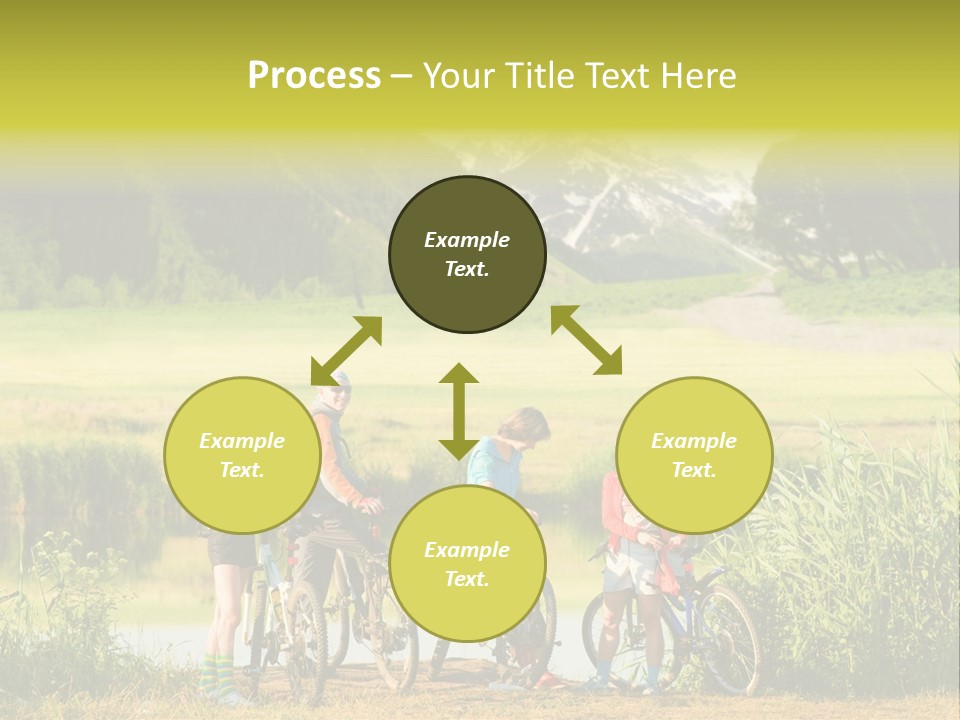 Process – Your Title Text Here

Example Text.

Example Text.

Example Text.

Example Text.